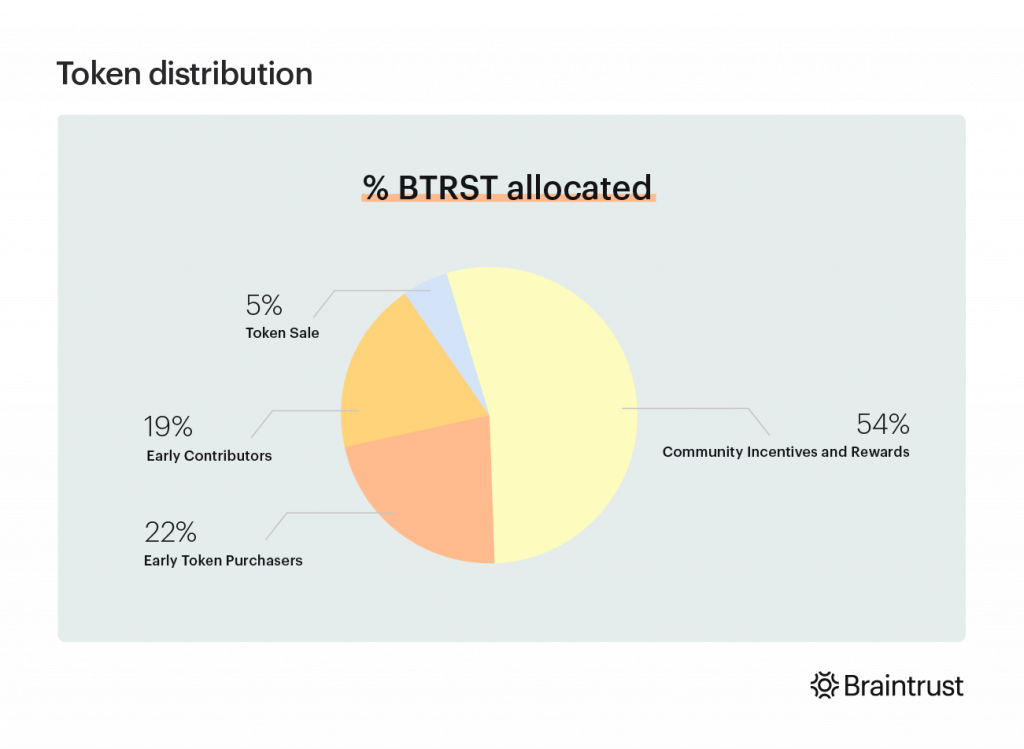 Token distribution

% BTRST allocated

5%
Token Sale

19%
Early Contributors

22%
Early Token Purchasers

54%
Community Incentives and Rewards

Braintrust